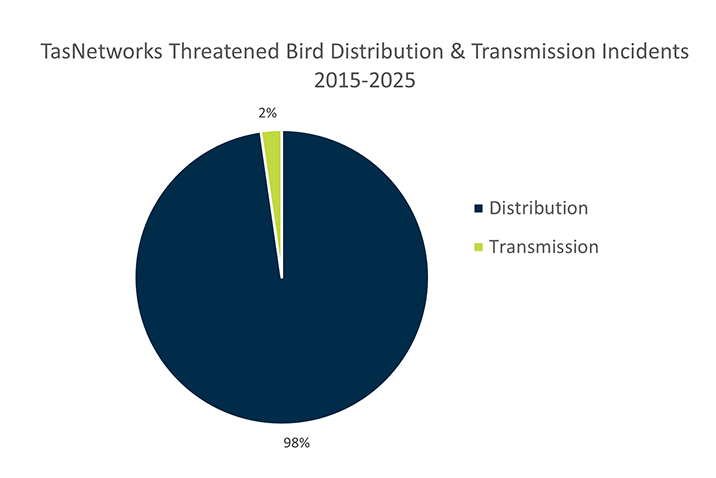 TasNetworks Threatened Bird Distribution & Transmission Incidents 2015-2025

2%

Distribution
Transmission

98%